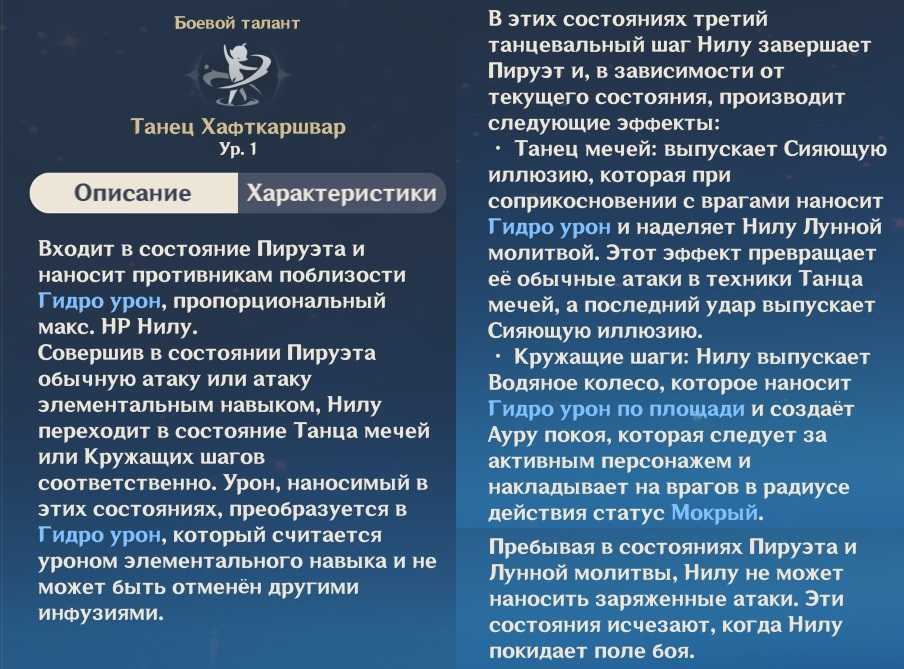 Боевой талант

Танец Хафткаршвар
Ур. 1

Описание
Характеристики

Входит в состояние Пируэта и наносит противникам поблизости Гидро урон, пропорциональный макс. HP Нилу.
Совершив в состоянии Пируэта обычную атаку или атаку элементальным навыком, Нилу переходит в состояние Танца мечей или Кружащих шагов соответственно. Урон, наносимый в этих состояниях, преобразуется в Гидро урон, который считается уроном элементального навыка и не может быть отменён другими инфузиями.

В этих состояниях третий танцевальный шаг Нилу завершает Пируэт и, в зависимости от текущего состояния, производит следующие эффекты:
· Танец мечей: выпускает Сияющую иллюзию, которая при соприкосновении с врагами наносит Гидро урон и наделяет Нилу Лунной молитвой. Этот эффект превращает её обычные атаки в техники Танца мечей, а последний удар выпускает Сияющую иллюзию.
· Кружащие шаги: Нилу выпускает Водяное колесо, которое наносит Гидро урон по площади и создаёт Ауру покоя, которая следует за активным персонажем и накладывает на врагов в радиусе действия статус Мокрый.

Пребывая в состояниях Пируэта и Лунной молитвы, Нилу не может наносить заряженные атаки. Эти состояния исчезают, когда Нилу покидает поле боя.